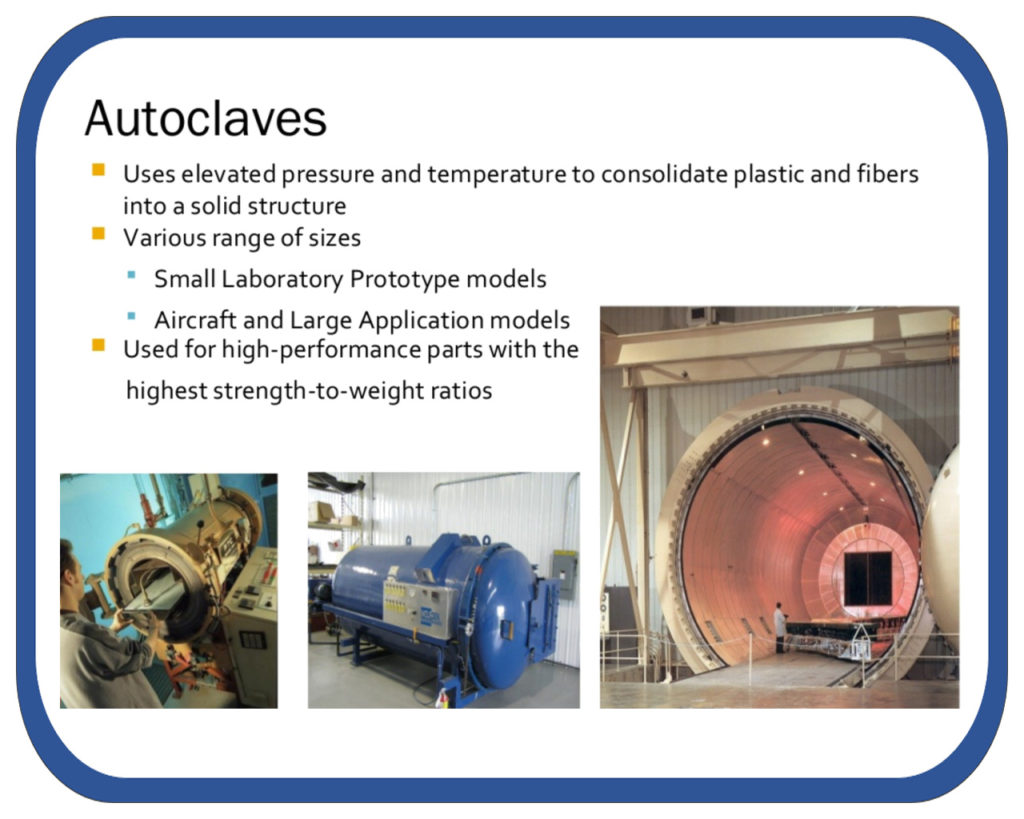 Autoclaves

Uses elevated pressure and temperature to consolidate plastic and fibers into a solid structure

Various range of sizes

Small Laboratory Prototype models

Aircraft and Large Application models

Used for high-performance parts with the highest strength-to-weight ratios